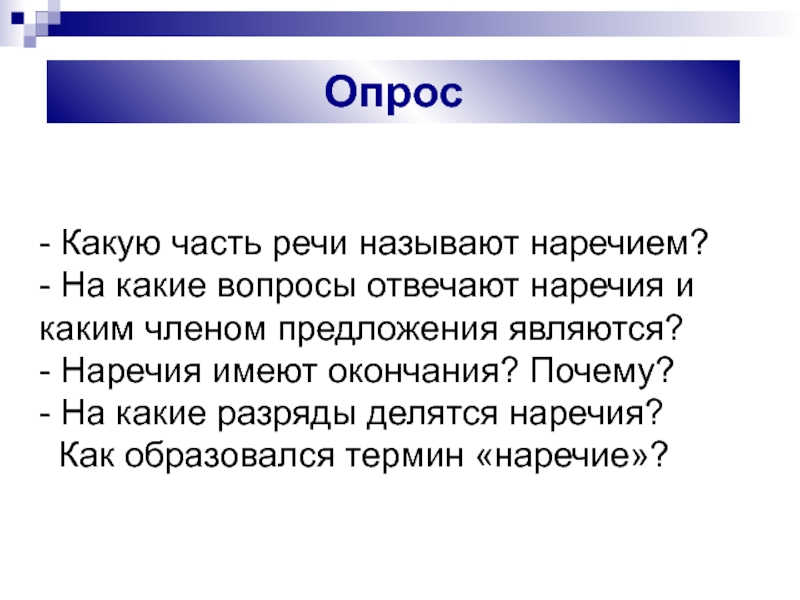 Опрос

- Какую часть речи называют наречием?
- На какие вопросы отвечают наречия и каким членом предложения являются?
- Наречия имеют окончания? Почему?
- На какие разряды делятся наречия?
Как образовался термин «наречие»?